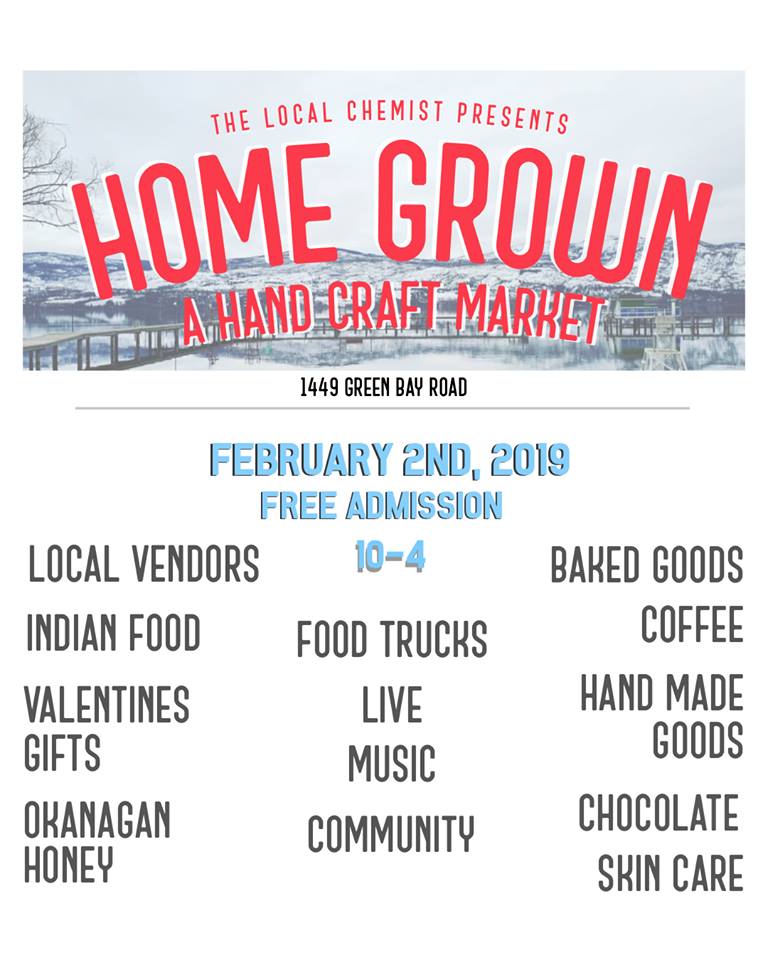 THE LOCAL CHEMIST PRESENTS

HOME GROWN

A HAND CRAFT MARKET

1449 GREEN BAY ROAD

FEBRUARY 2ND, 2019

FREE ADMISSION

10-4

LOCAL VENDORS

INDIAN FOOD

VALENTINES GIFTS

OKANAGAN HONEY

FOOD TRUCKS

LIVE MUSIC

COMMUNITY

BAKED GOODS

COFFEE

HAND MADE GOODS

CHOCOLATE

SKIN CARE